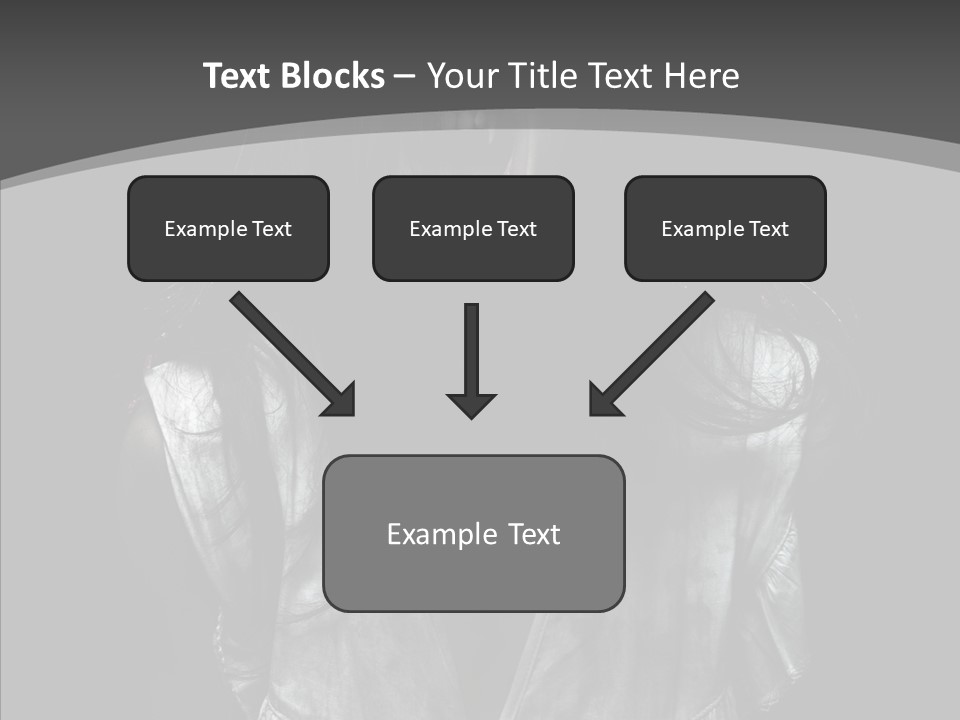 Text Blocks – Your Title Text Here

Example Text

Example Text

Example Text

Example Text